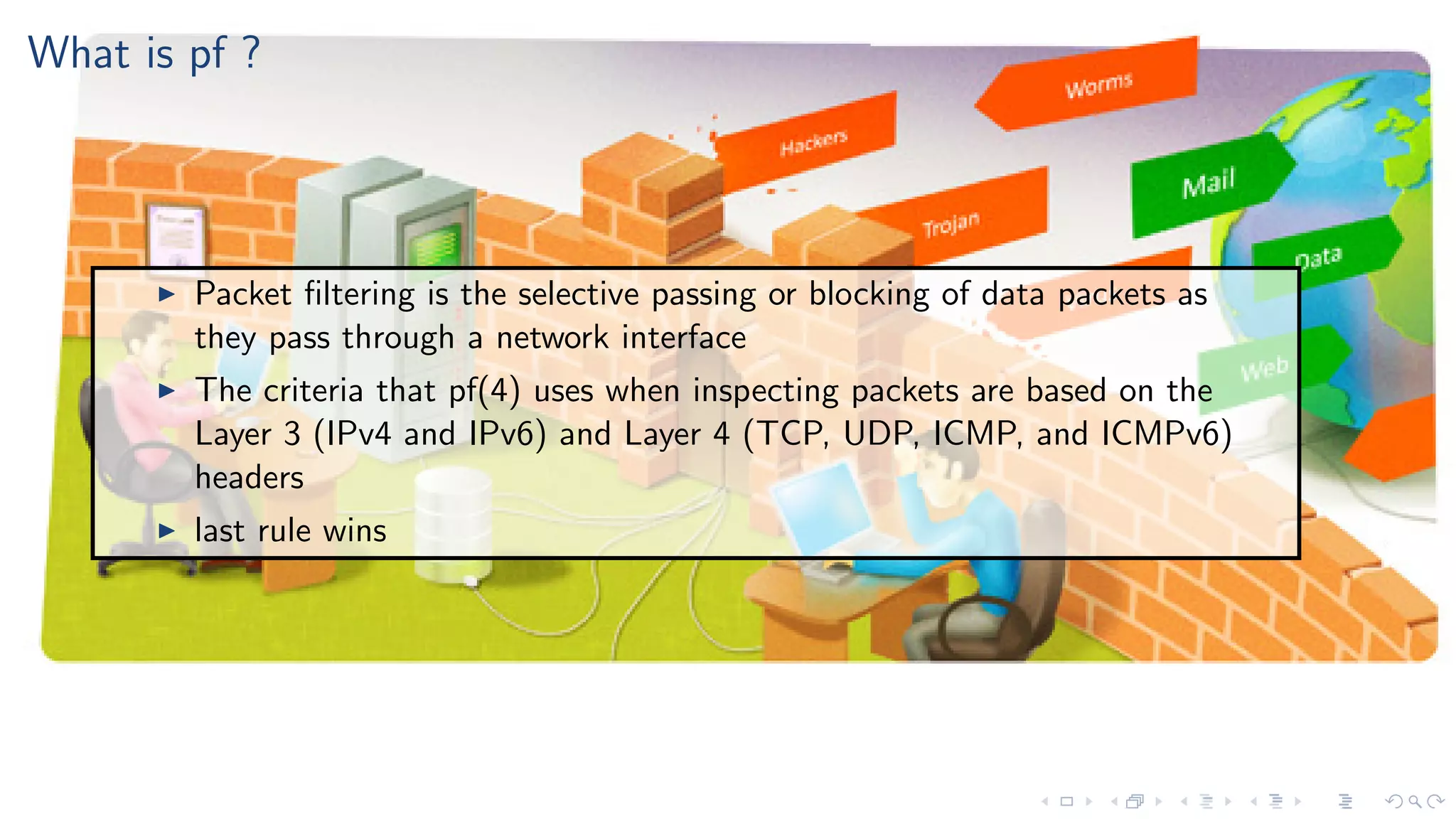 What is pf ?

Worms

Hackers

Mail

Trojan

Data

Web

▶ Packet filtering is the selective passing or blocking of data packets as they pass through a network interface

▶ The criteria that pf(4) uses when inspecting packets are based on the Layer 3 (IPv4 and IPv6) and Layer 4 (TCP, UDP, ICMP, and ICMPv6) headers

▶ last rule wins